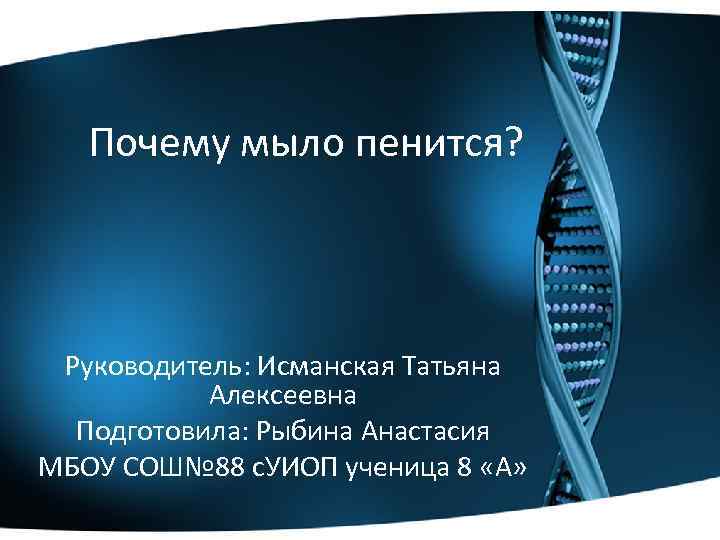 Почему мыло пенится?

Руководитель: Исманская Татьяна Алексеевна
Подготовила: Рыбина Анастасия
МБОУ СОШ№88 сУИОП ученица 8 «А»